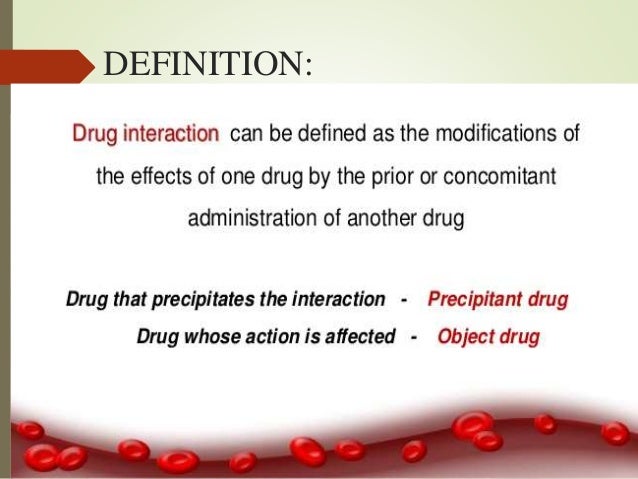 DEFINITION:

Drug interaction can be defined as the modifications of the effects of one drug by the prior or concomitant administration of another drug

Drug that precipitates the interaction - Precipitant drug
Drug whose action is affected - Object drug